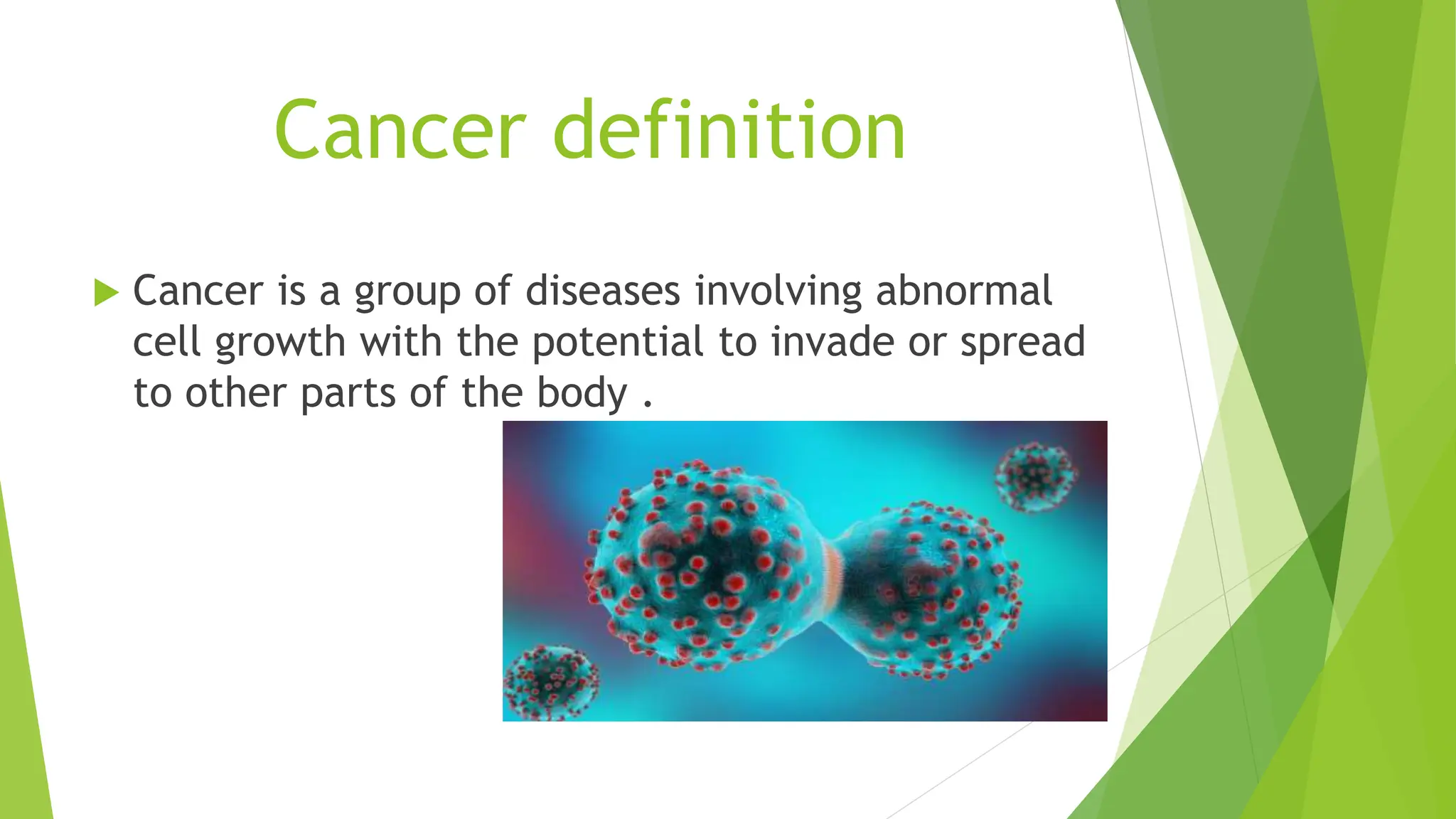 Cancer definition

Cancer is a group of diseases involving abnormal cell growth with the potential to invade or spread to other parts of the body .